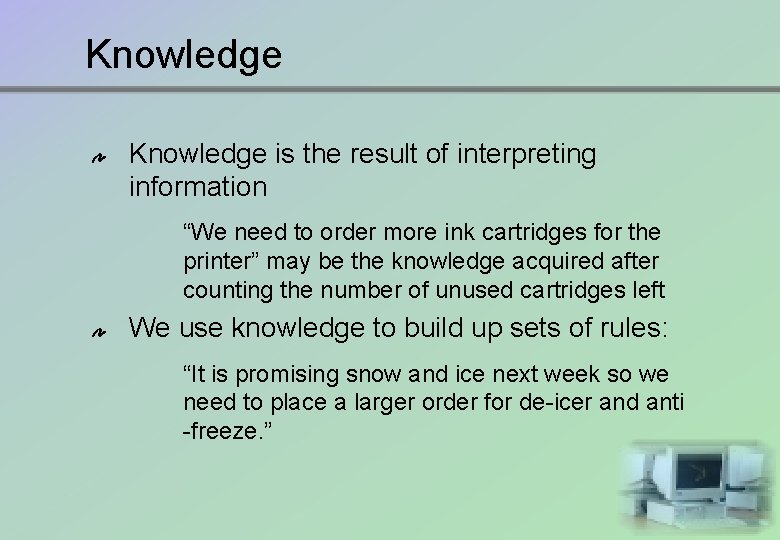 Knowledge

Knowledge is the result of interpreting information

“We need to order more ink cartridges for the printer” may be the knowledge acquired after counting the number of unused cartridges left

We use knowledge to build up sets of rules:

“It is promising snow and ice next week so we need to place a larger order for de-icer and anti -freeze.”